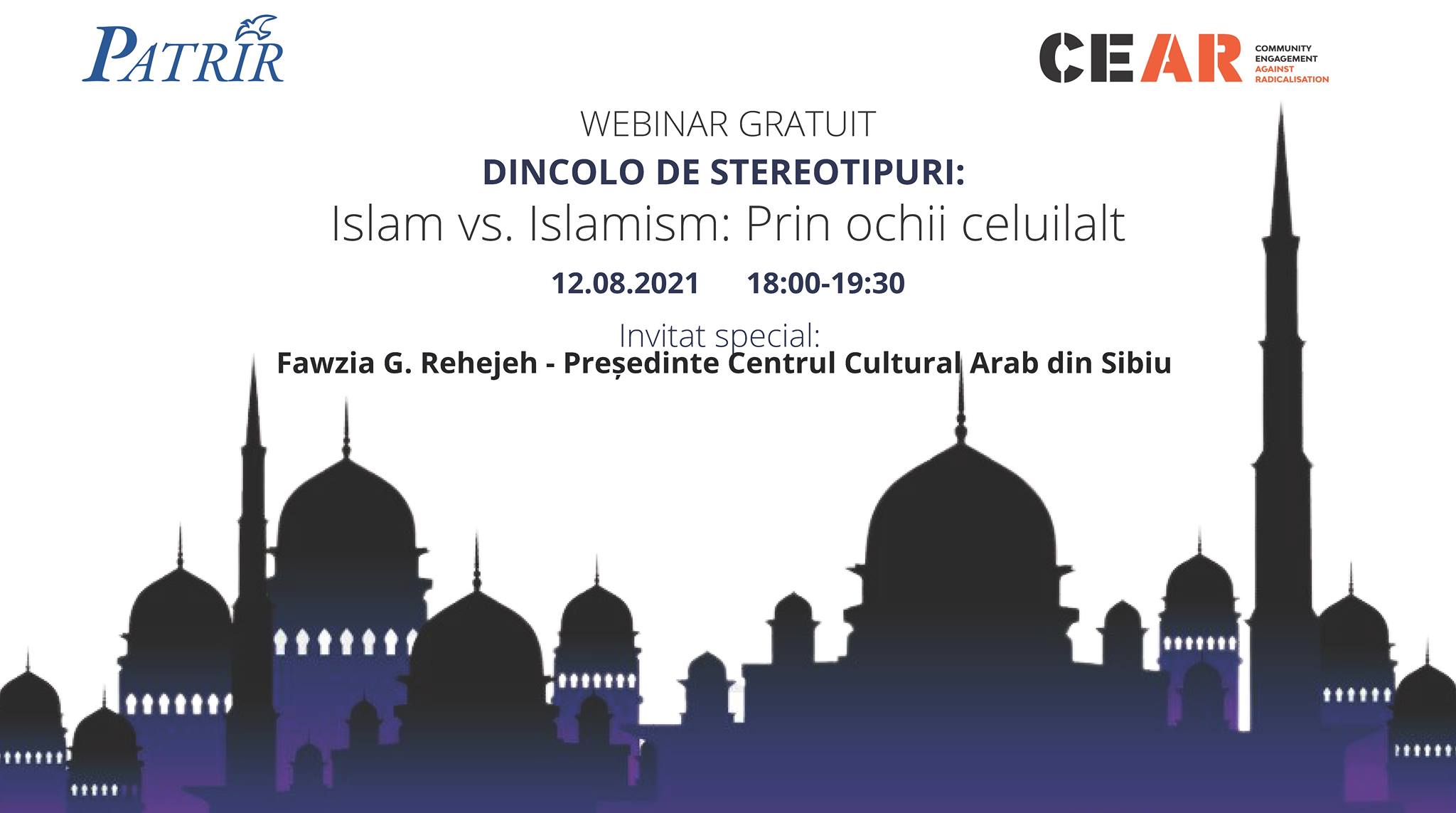 PATRIR

CEAR COMMUNITY ENGAGEMENT AGAINST RADICALISATION

WEBINAR GRATUIT

DINCOLO DE STEREOTIPURI:

Islam vs. Islamism: Prin ochii celuilalt

12.08.2021 18:00-19:30

Invitat special:

Fawzia G. Rehejeh - Președinte Centrul Cultural Arab din Sibiu